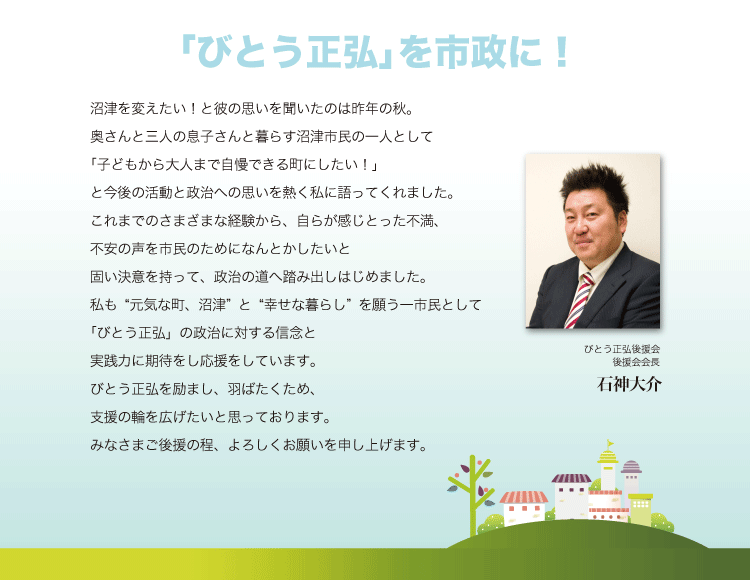 「びとう正弘」を市政に！

沼津を変えたい！と彼の思いを聞いたのは昨年の秋。
奥さんと三人の息子さんと暮らす沼津市民の一人として
「子どもから大人まで自慢できる町にしたい！」
と今後の活動と政治への思いを熱く私に語ってくれました。
これまでのさまざまな経験から、自らが感じとった不満、
不安の声を市民のためになんとかしたいと
固い決意を持って、政治の道へ踏み出しはじめました。
私も“元気な町、沼津”と“幸せな暮らし”を願う一市民として
「びとう正弘」の政治に対する信念と
実践力に期待をし応援をしています。
びとう正弘を励まし、羽ばたくため、
支援の輪を広げたいと思っております。
みなさまご後援の程、よろしくお願いを申し上げます。

びとう正弘後援会
後援会会長
石神大介